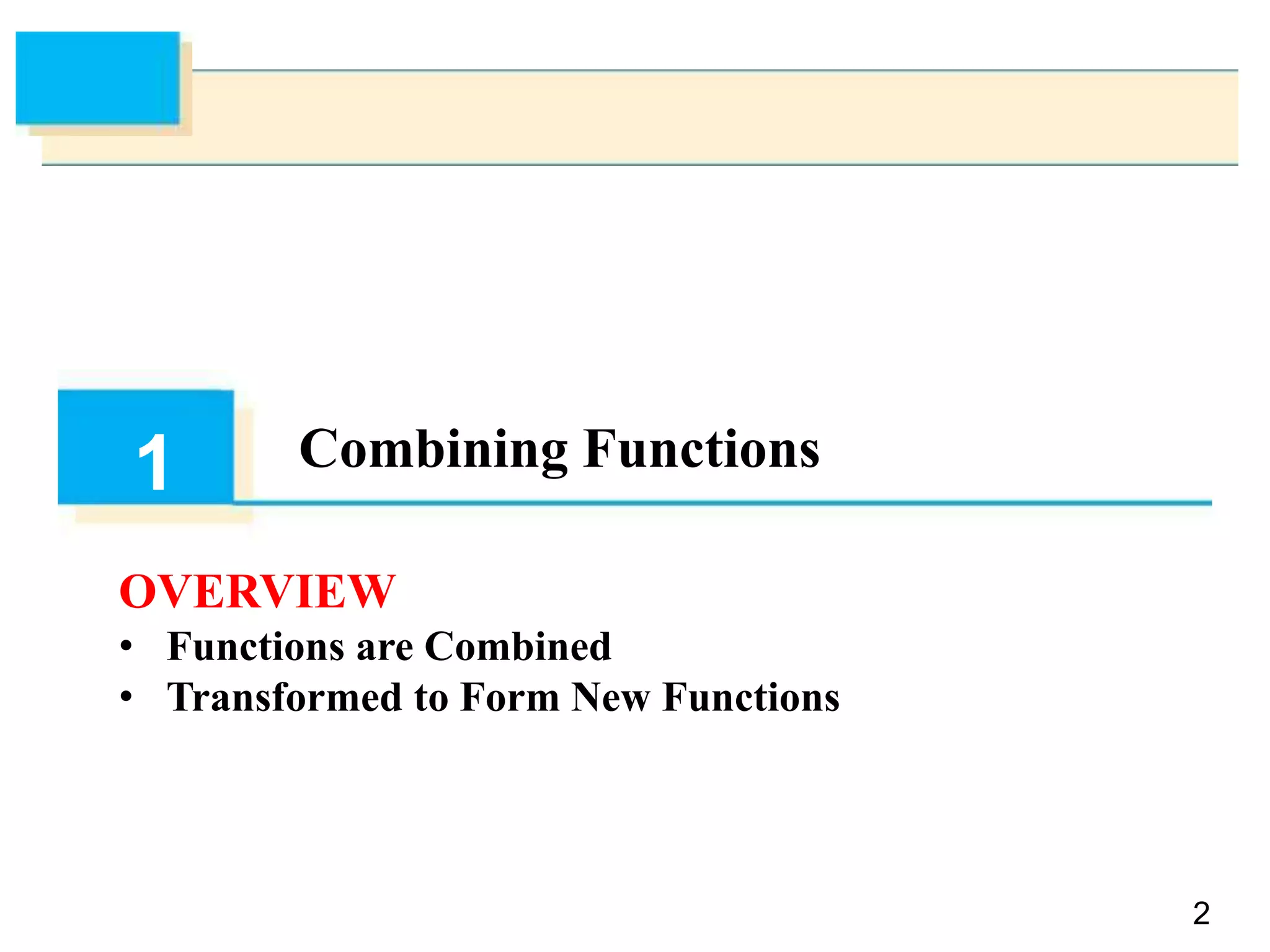 1 Combining Functions

OVERVIEW

• Functions are Combined
• Transformed to Form New Functions

2